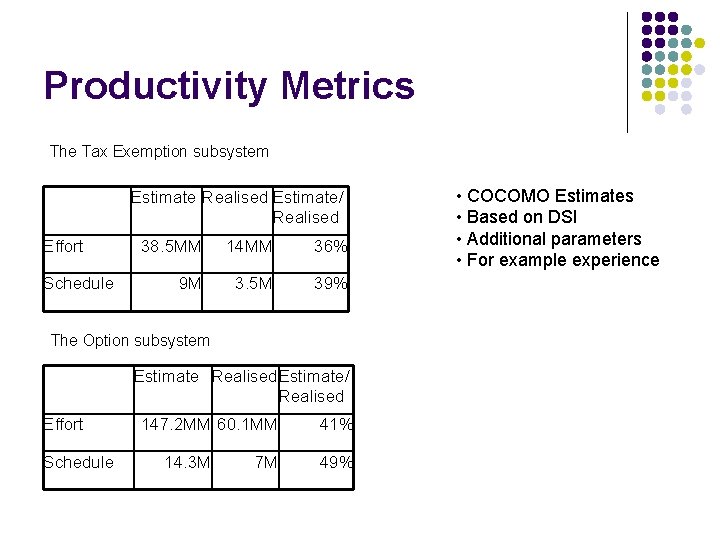 Productivity Metrics

The Tax Exemption subsystem

| | Estimate | Realised | Estimate/ Realised |
|---|---|---|---|
| Effort | 38.5MM | 14MM | 36% |
| Schedule | 9M | 3.5M | 39% |

The Option subsystem

| | Estimate | Realised | Estimate/ Realised |
|---|---|---|---|
| Effort | 147.2MM | 60.1MM | 41% |
| Schedule | 14.3M | 7M | 49% |

• COCOMO Estimates
• Based on DSI
• Additional parameters
• For example experience